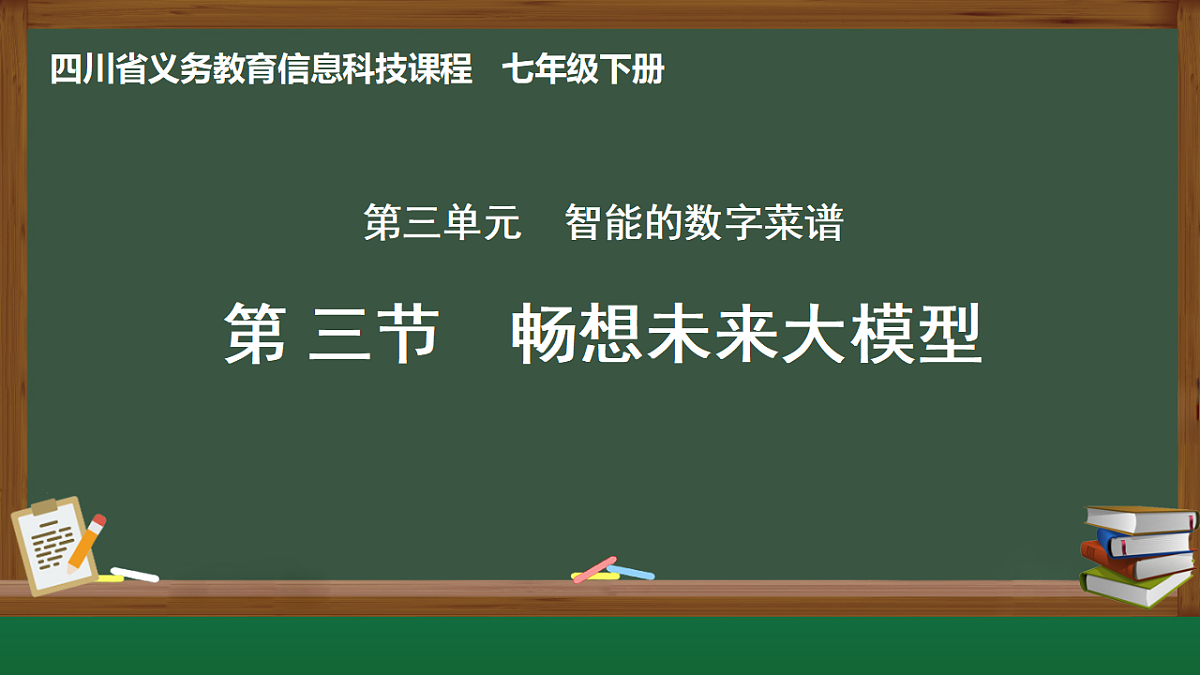 四川省义务教育信息科技课程　七年级下册

第三单元　智能的数字菜谱

第 三节　畅想未来大模型